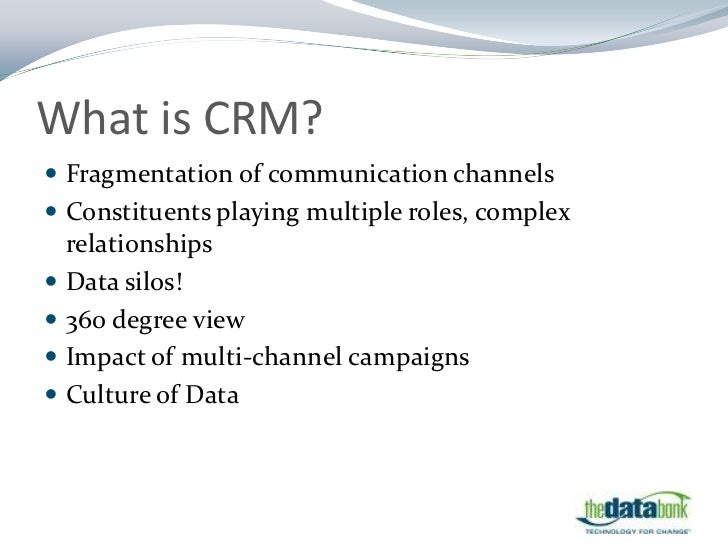 What is CRM?

- Fragmentation of communication channels
- Constituents playing multiple roles, complex relationships
- Data silos!
- 360 degree view
- Impact of multi-channel campaigns
- Culture of Data

thedatabank
TECHNOLOGY FOR CHANGE